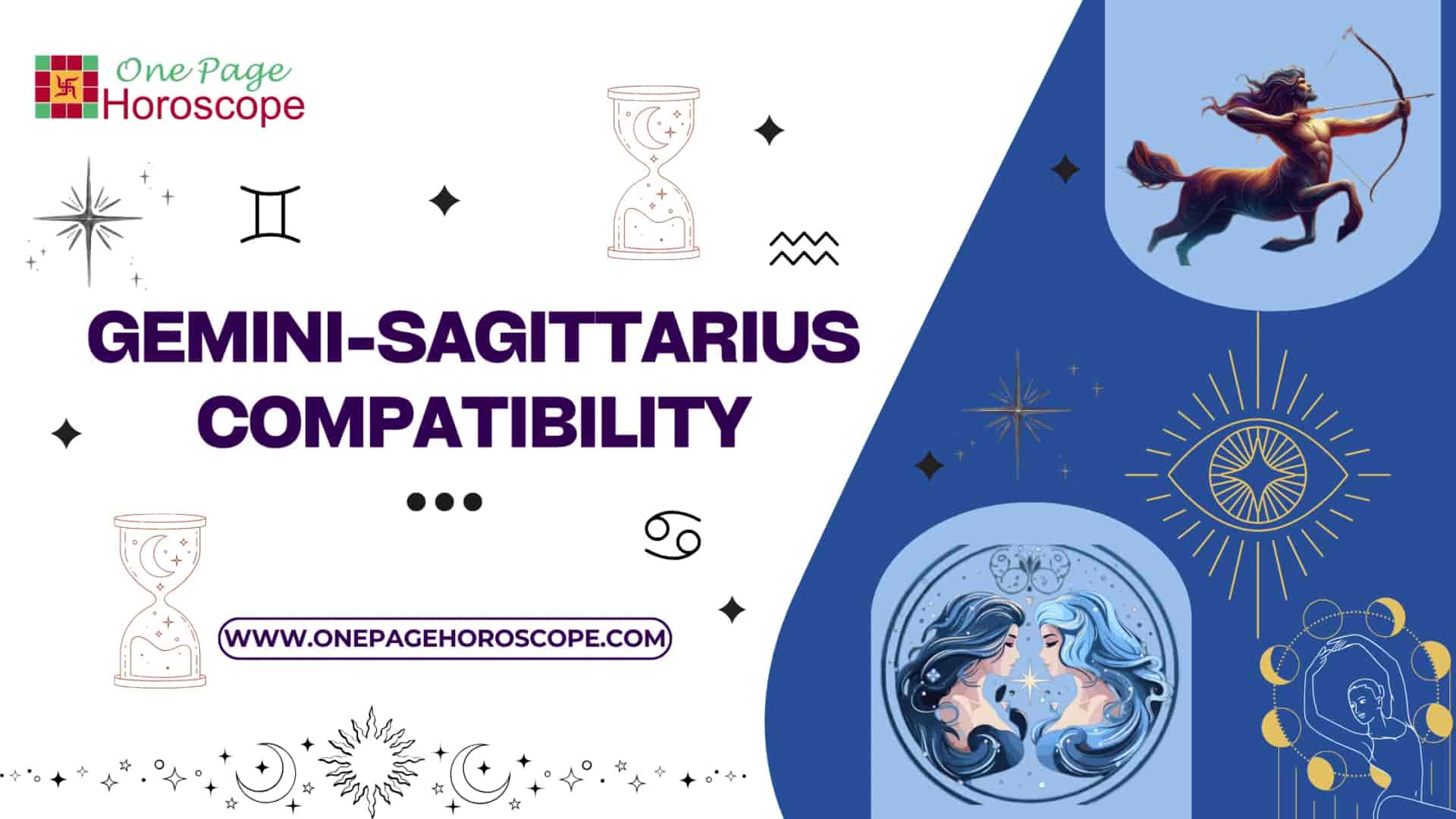 One Page Horoscope

GEMINI-SAGITTARIUS COMPATIBILITY

WWW.ONEPAGEHOROSCOPE.COM